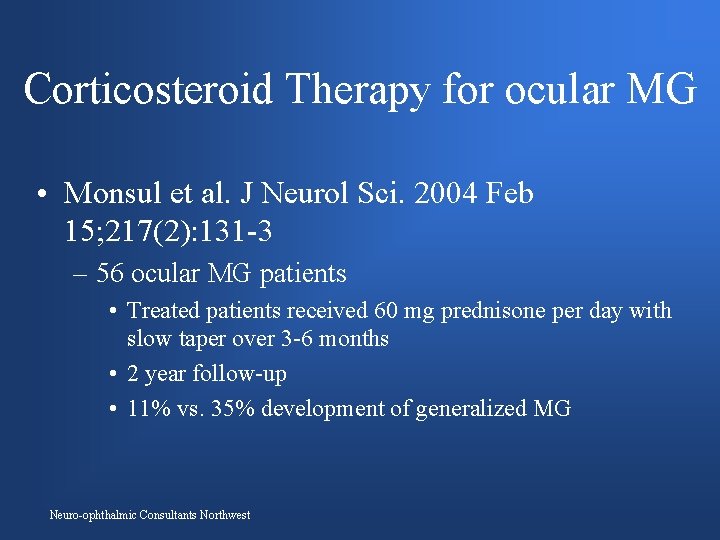 Corticosteroid Therapy for ocular MG

• Monsul et al. J Neurol Sci. 2004 Feb 15;217(2):131-3
 – 56 ocular MG patients
  • Treated patients received 60 mg prednisone per day with slow taper over 3-6 months
  • 2 year follow-up
  • 11% vs. 35% development of generalized MG

Neuro-ophthalmic Consultants Northwest